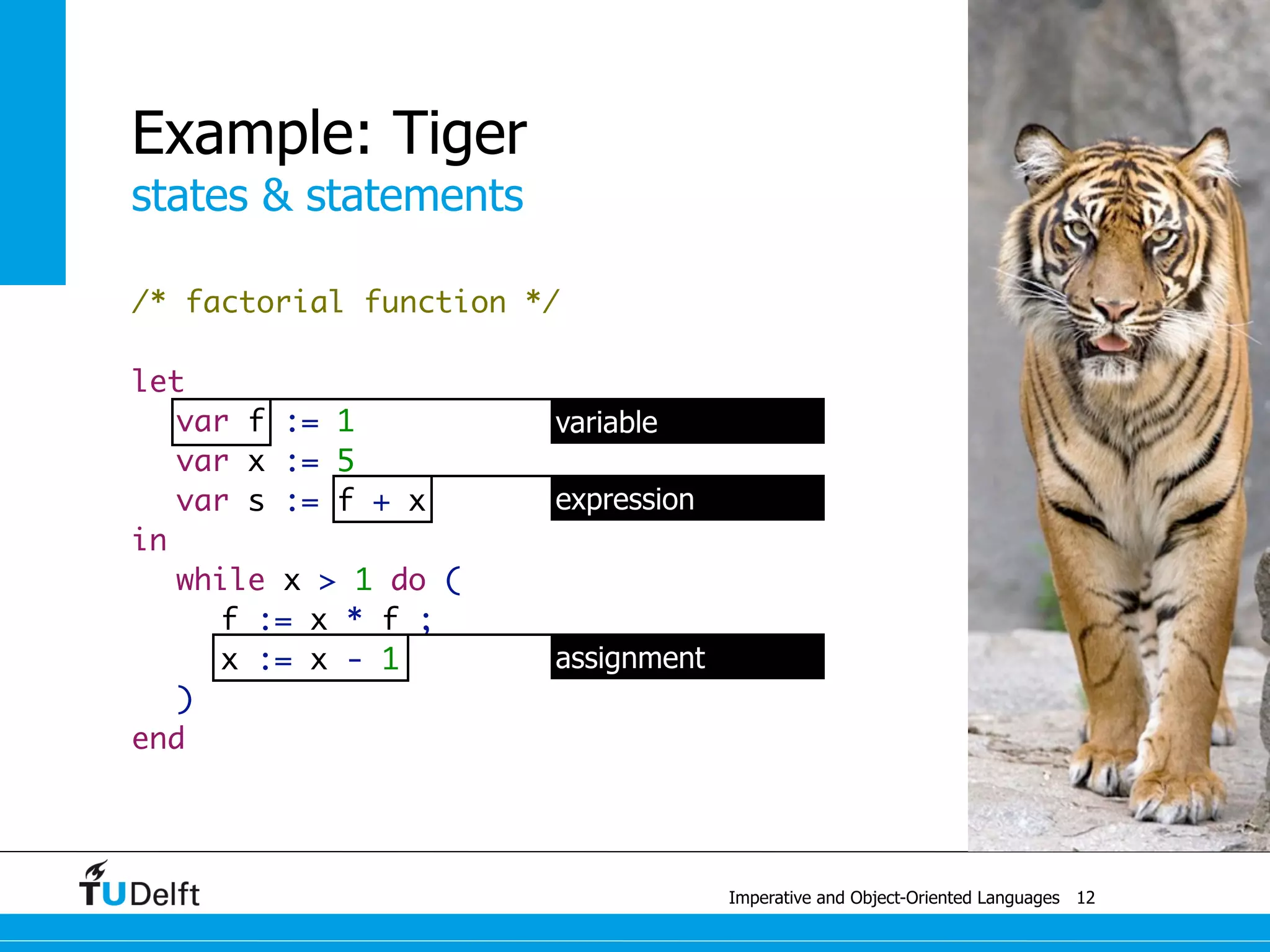 Example: Tiger
states & statements

/* factorial function */

let
  var f := 1
  var x := 5
  var s := f + x
in
  while x > 1 do (
    f := x * f ;
    x := x - 1
  )
end

variable

expression

assignment

TUDelft

Imperative and Object-Oriented Languages 12